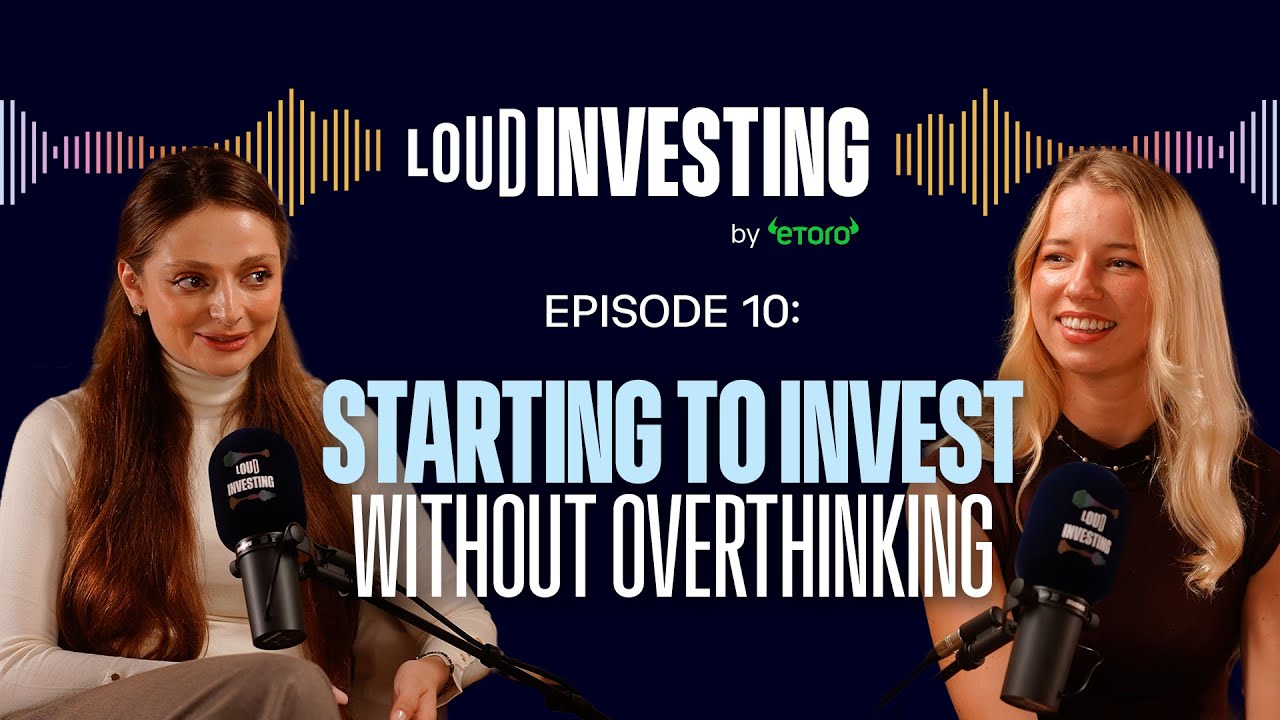 LOUD INVESTING
by eToro

EPISODE 10:

STARTING TO INVEST
WITHOUT OVERTHINKING

LOUD INVESTING

LOUD INVESTING